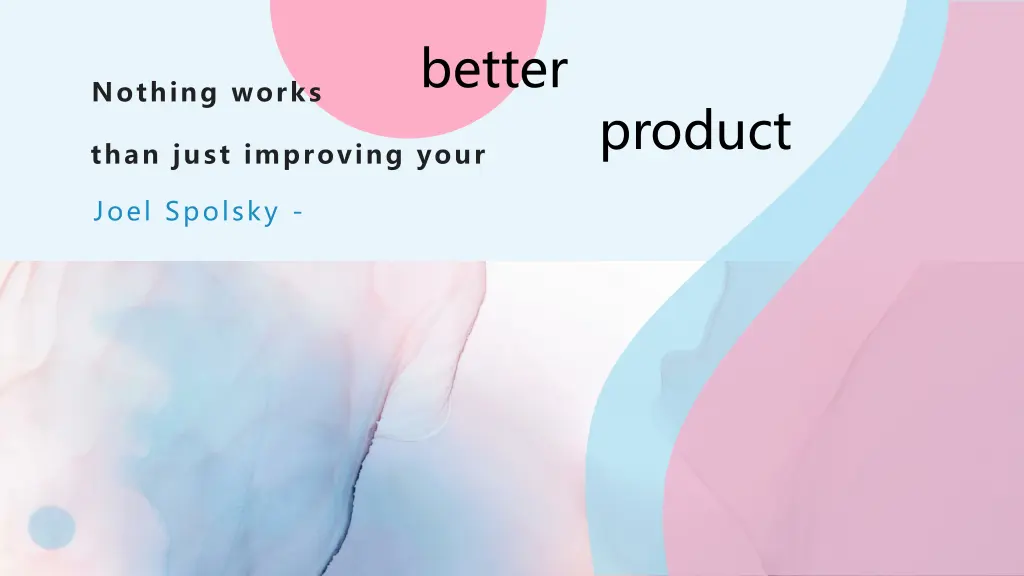 Nothing works

better

than just improving your

product

Joel Spolsky -